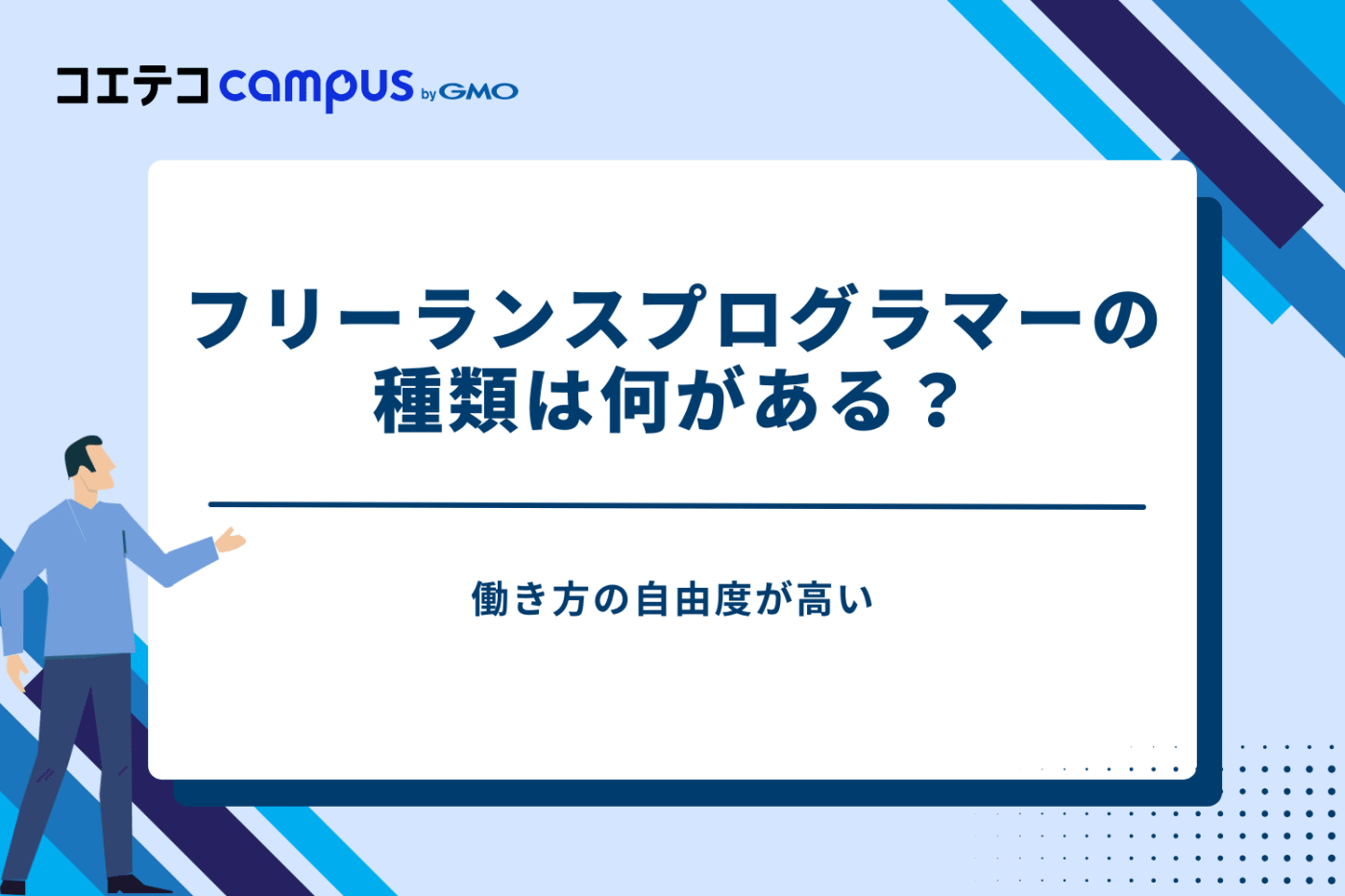 コエテコ campus by GMO

フリーランスプログラマーの種類は何がある？

働き方の自由度が高い